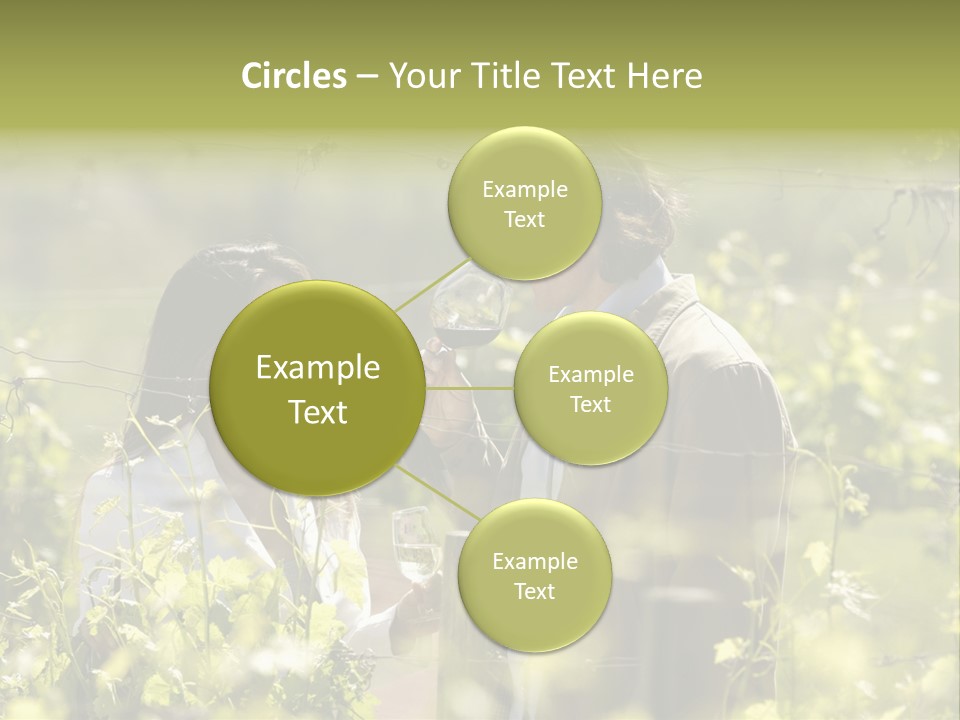 Circles – Your Title Text Here

Example Text

Example Text

Example Text

Example Text